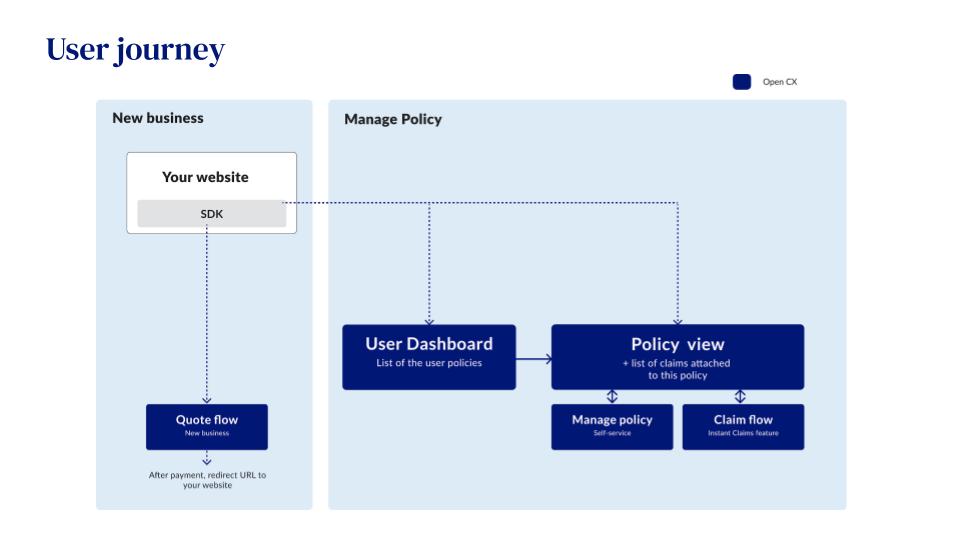 User journey

Open CX

New business

Your website

SDK

Quote flow
New business

After payment, redirect URL to your website

Manage Policy

User Dashboard
List of the user policies

Policy view
+ list of claims attached to this policy

Manage policy
Self-service

Claim flow
Instant Claims feature